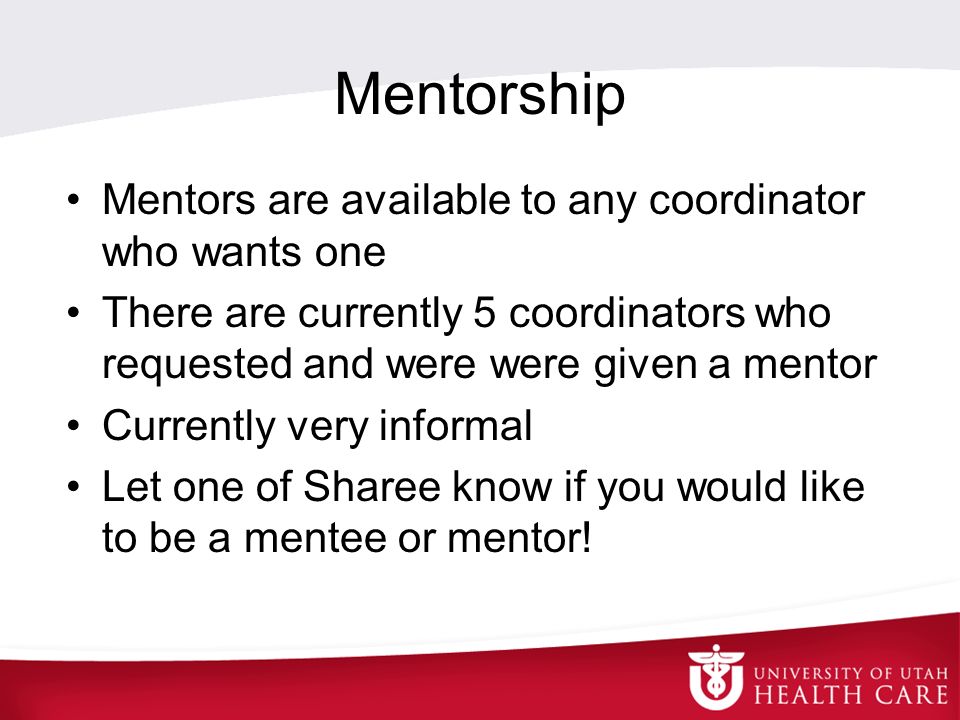 Mentorship

• Mentors are available to any coordinator who wants one
• There are currently 5 coordinators who requested and were were given a mentor
• Currently very informal
• Let one of Sharee know if you would like to be a mentee or mentor!

UNIVERSITY OF UTAH
HEALTH CARE